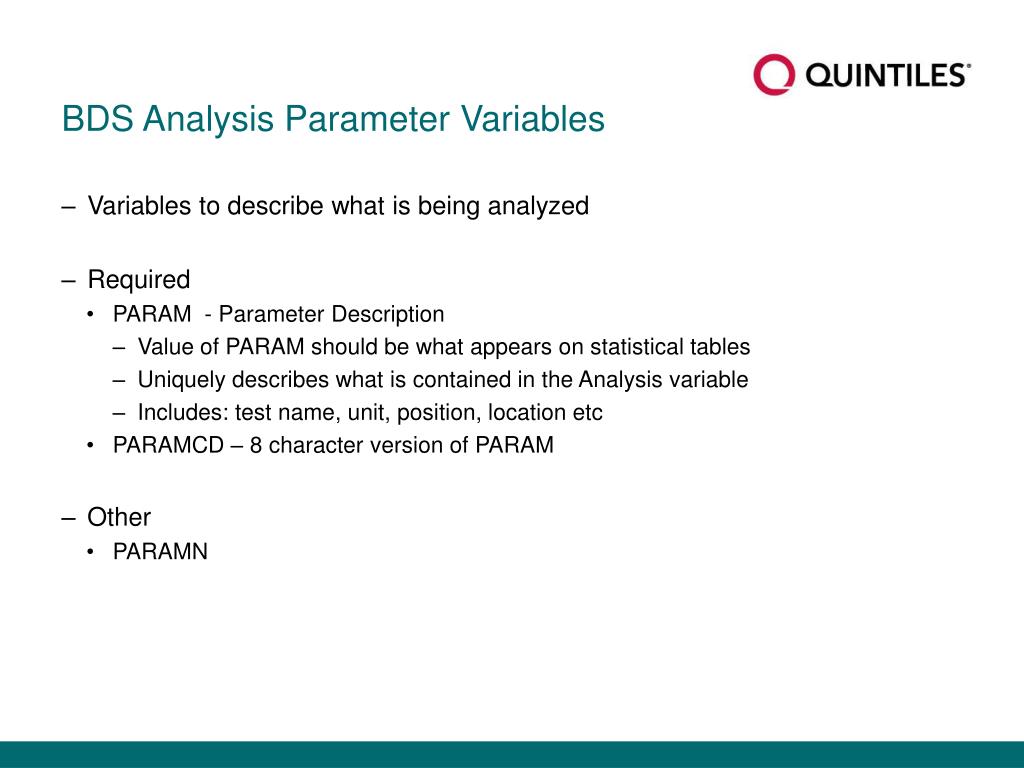 QUINTILES®

BDS Analysis Parameter Variables

– Variables to describe what is being analyzed

– Required
• PARAM - Parameter Description
– Value of PARAM should be what appears on statistical tables
– Uniquely describes what is contained in the Analysis variable
– Includes: test name, unit, position, location etc
• PARAMCD – 8 character version of PARAM

– Other
• PARAMN